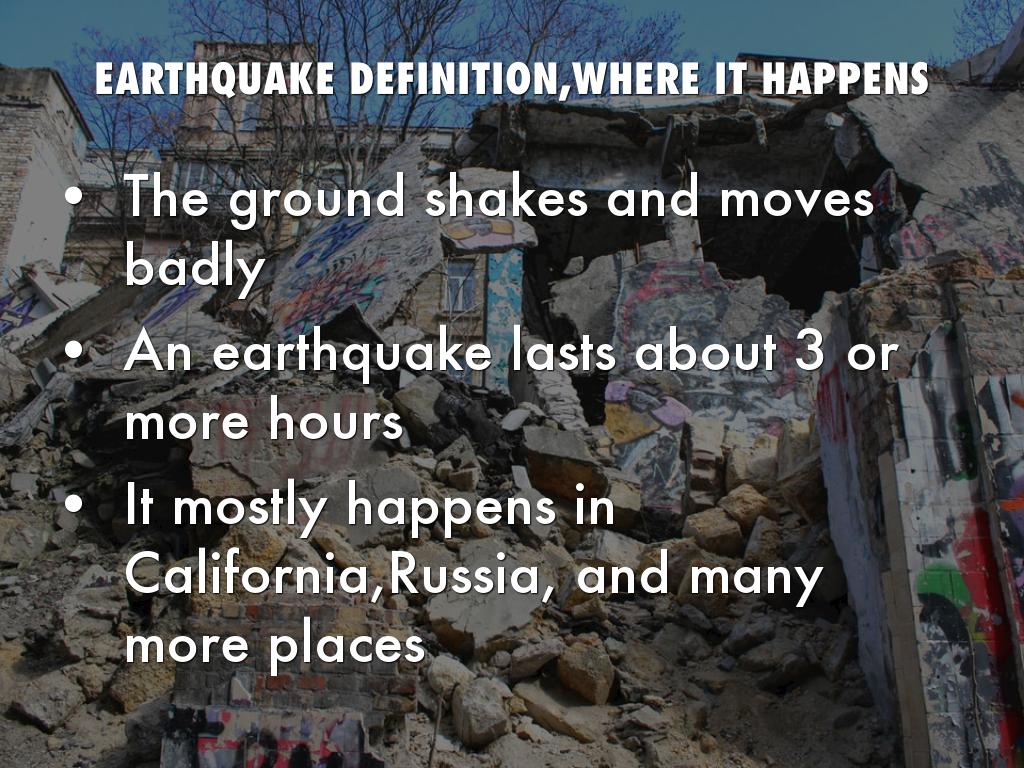 EARTHQUAKE DEFINITION,WHERE IT HAPPENS

• The ground shakes and moves badly
• An earthquake lasts about 3 or more hours
• It mostly happens in California,Russia, and many more places